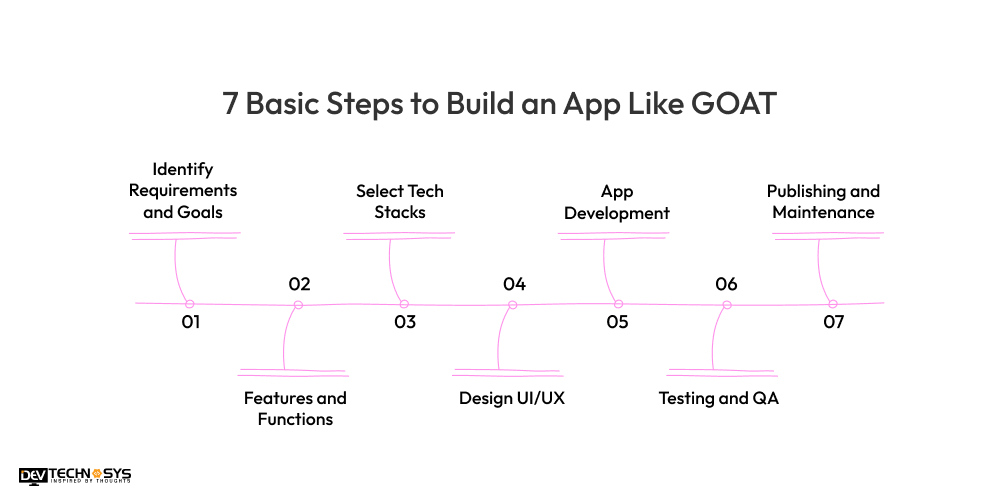 7 Basic Steps to Build an App Like GOAT

Identify Requirements and Goals

01

02

Features and Functions

Select Tech Stacks

03

04

Design UI/UX

App Development

05

06

Testing and QA

Publishing and Maintenance

07

DEV TECHNOSYS
INSPIRED BY THOUGHTS